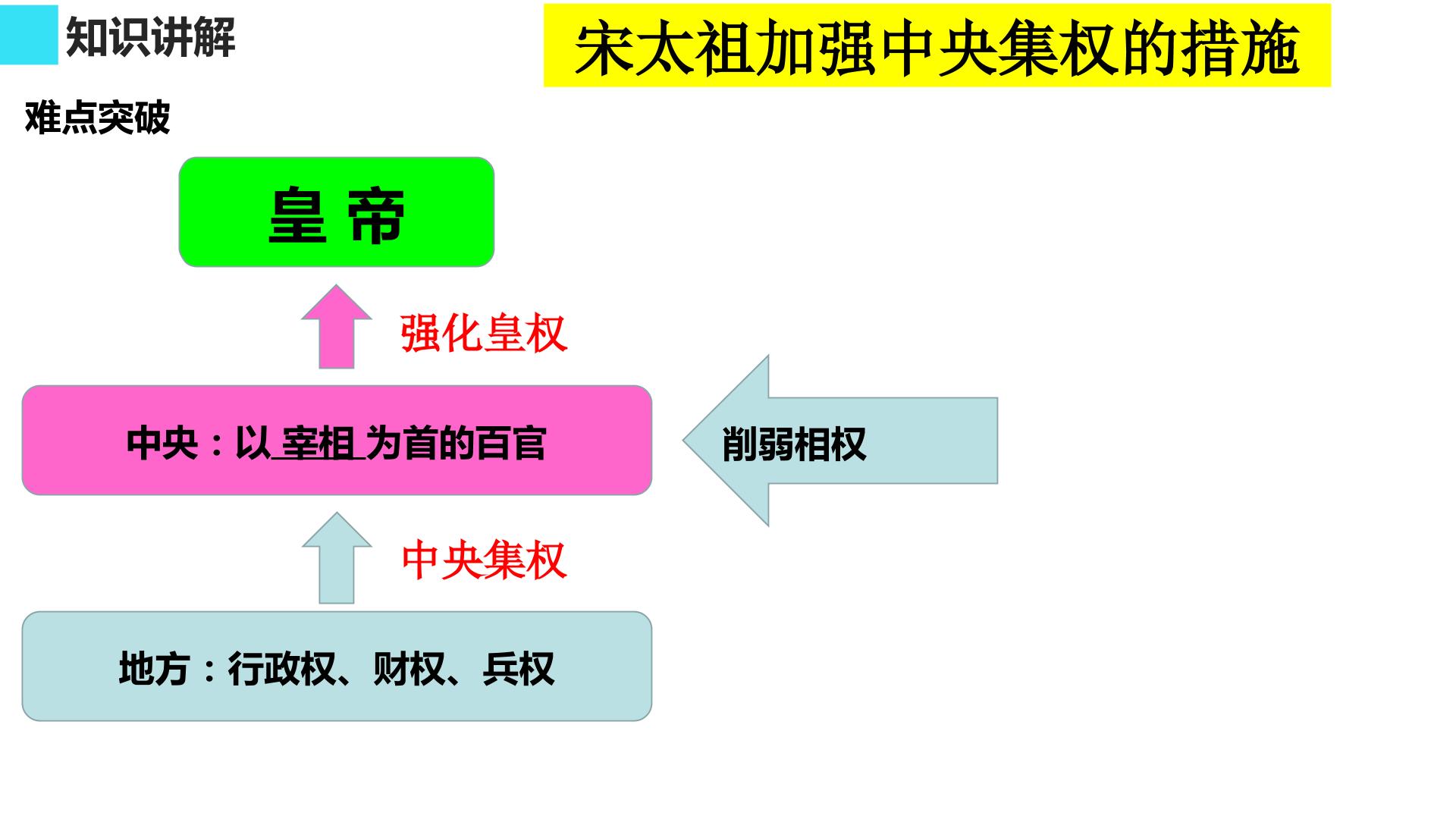 知识讲解

宋太祖加强中央集权的措施

难点突破

皇帝

强化皇权

中央：以宰相为首的百官

削弱相权

中央集权

地方：行政权、财权、兵权